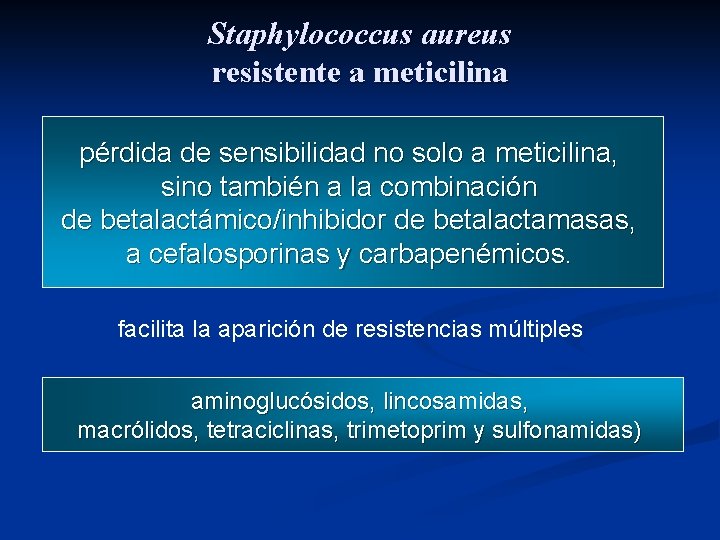 Staphylococcus aureus
resistente a meticilina

pérdida de sensibilidad no solo a meticilina, sino también a la combinación de betalactámico/inhibidor de betalactamasas, a cefalosporinas y carbapenémicos.

facilita la aparición de resistencias múltiples

aminoglucósidos, lincosamidas, macrólidos, tetraciclinas, trimetoprim y sulfonamidas)